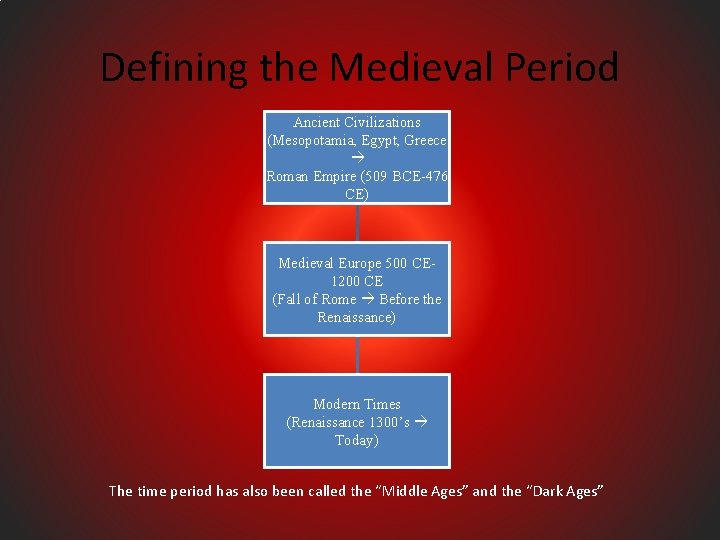 Defining the Medieval Period

Ancient Civilizations (Mesopotamia, Egypt, Greece → Roman Empire (509 BCE-476 CE)

Medieval Europe 500 CE-1200 CE
(Fall of Rome → Before the Renaissance)

Modern Times
(Renaissance 1300's → Today)

The time period has also been called the "Middle Ages" and the "Dark Ages"